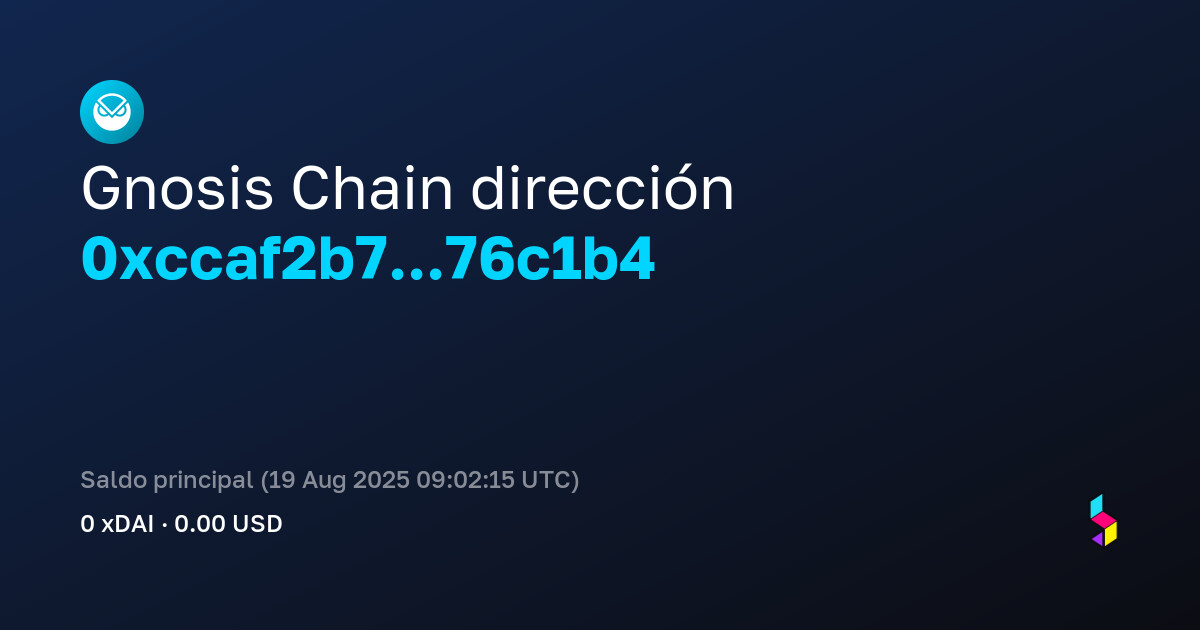 Gnosis Chain dirección
0xccaf2b7...76c1b4

Saldo principal (19 Aug 2025 09:02:15 UTC)
0 xDAI · 0.00 USD